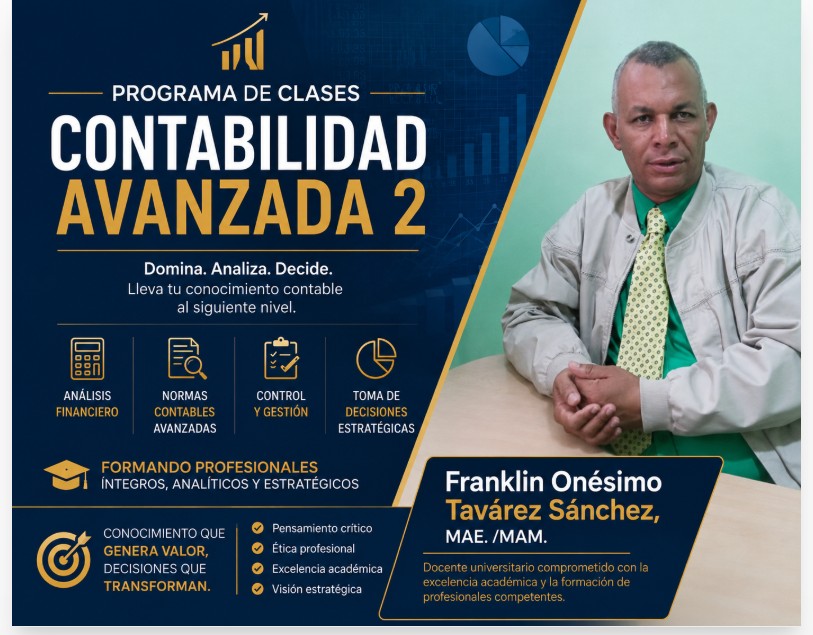 PROGRAMA DE CLASES
CONTABILIDAD
AVANZADA 2

Domina. Analiza. Decide.
Lleva tu conocimiento contable al siguiente nivel.

ANÁLISIS FINANCIERO

NORMAS CONTABLES AVANZADAS

CONTROL Y GESTIÓN

TOMA DE DECISIONES ESTRATÉGICAS

FORMANDO PROFESIONALES
ÍNTEGROS, ANALÍTICOS Y ESTRATÉGICOS

CONOCIMIENTO QUE GENERA VALOR, DECISIONES QUE TRANSFORMAN.

Pensamiento crítico
Ética profesional
Excelencia académica
Visión estratégica

Franklin Onésimo
Tavárez Sánchez,
MAE. /MAM.

Docente universitario comprometido con la excelencia académica y la formación de profesionales competentes.